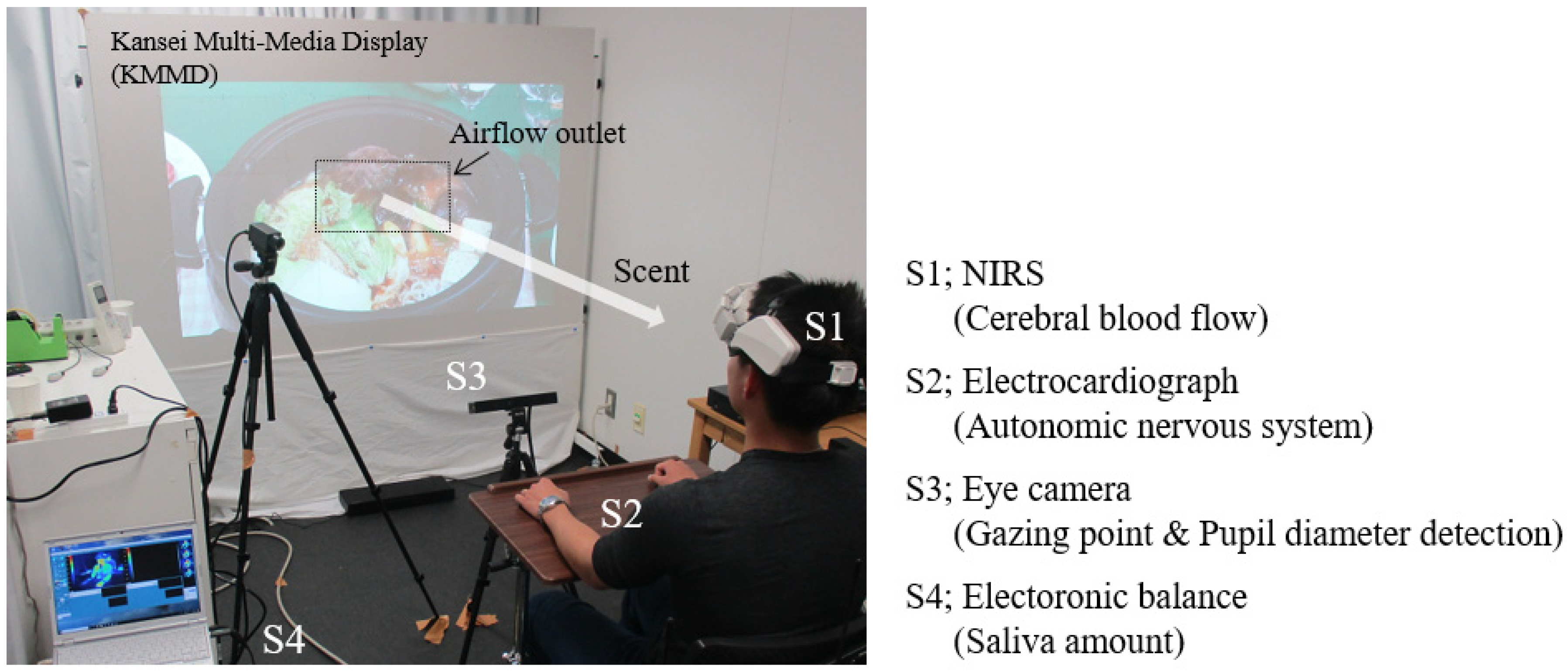 Kansei Multi-Media Display (KMMD)

Airflow outlet

Scent

S1

S3

S2

S4

S1; NIRS
(Cerebral blood flow)

S2; Electrocardiograph
(Autonomic nervous system)

S3; Eye camera
(Gazing point & Pupil diameter detection)

S4; Electoronic balance
(Saliva amount)